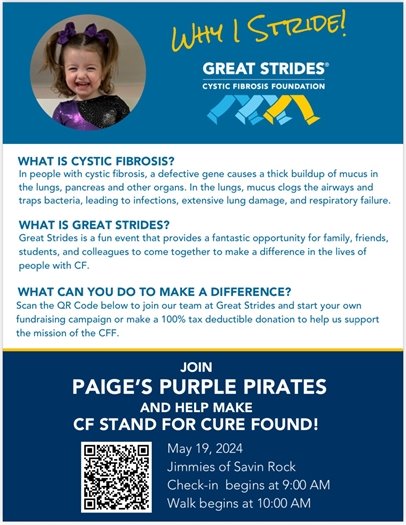 WHY I STRIDE!

GREAT STRIDES®
CYSTIC FIBROSIS FOUNDATION

WHAT IS CYSTIC FIBROSIS?
In people with cystic fibrosis, a defective gene causes a thick buildup of mucus in the lungs, pancreas and other organs. In the lungs, mucus clogs the airways and traps bacteria, leading to infections, extensive lung damage, and respiratory failure.

WHAT IS GREAT STRIDES?
Great Strides is a fun event that provides a fantastic opportunity for family, friends, students, and colleagues to come together to make a difference in the lives of people with CF.

WHAT CAN YOU DO TO MAKE A DIFFERENCE?
Scan the QR Code below to join our team at Great Strides and start your own fundraising campaign or make a 100% tax deductible donation to help us support the mission of the CFF.

JOIN
PAIGE'S PURPLE PIRATES
AND HELP MAKE
CF STAND FOR CURE FOUND!

May 19, 2024
Jimmies of Savin Rock
Check-in begins at 9:00 AM
Walk begins at 10:00 AM